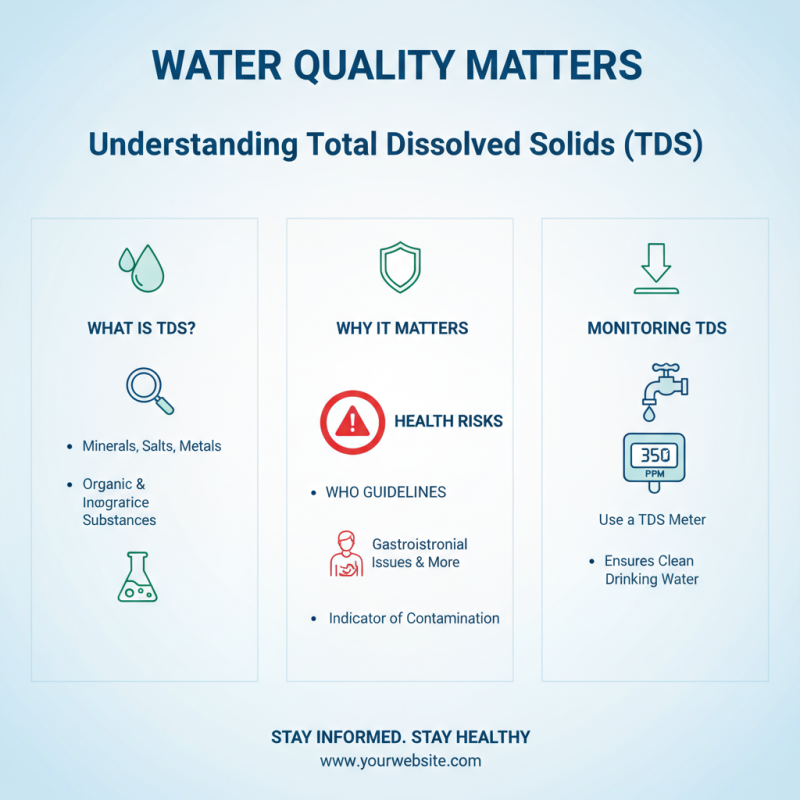 WATER QUALITY MATTERS

Understanding Total Dissolved Solids (TDS)

WHAT IS TDS?

• Minerals, Salts, Metals

• Organic & Inograrice Substances

WHY IT MATTERS

HEALTH RISKS

• WHO GUIDELINES

Gastroistronial Issues & More

• Indicator of Contamination

MONITORING TDS

350
PPM

Use a TDS Meter

• Ensures Clean Drinking Water

STAY INFORMED. STAY HEALTHY
www.yourwebsite.com